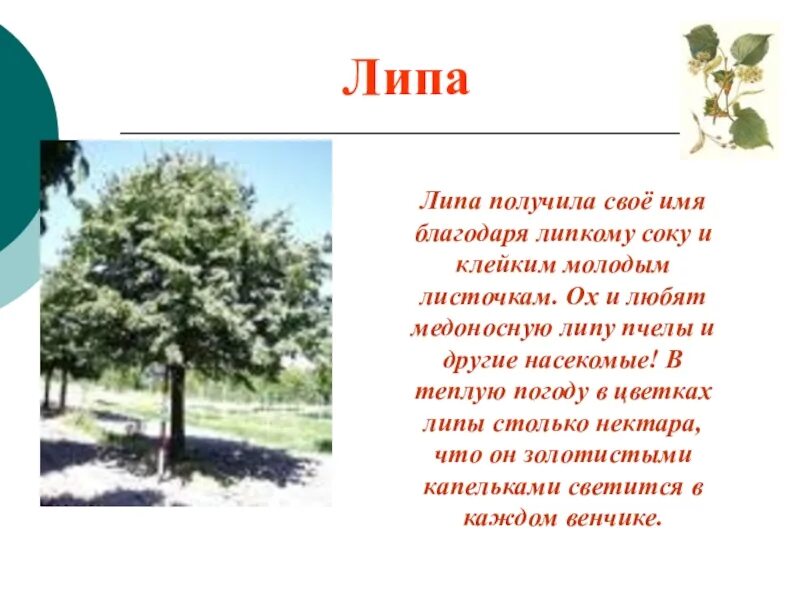 Липа

Липа получила своё имя благодаря липкому соку и клейким молодым листочкам. Ох и любят медоносную липу пчелы и другие насекомые! В теплую погоду в цветках липы столько нектара, что он золотистыми капельками светится в каждом венчике.